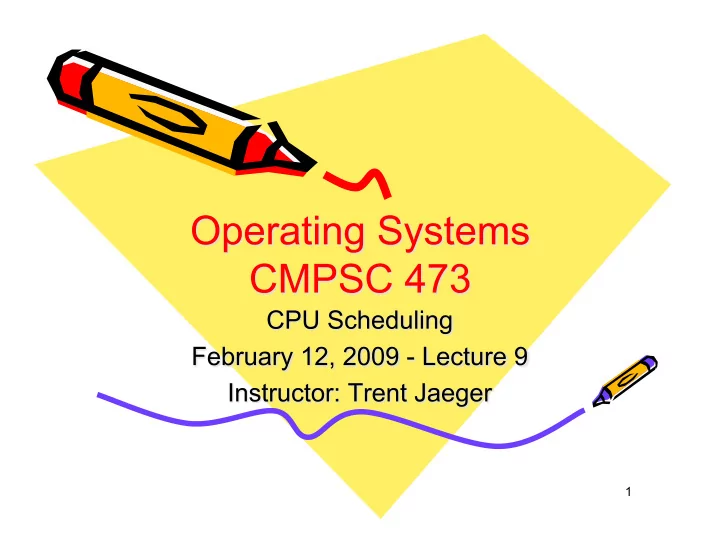 Operating Systems
CMPSC 473

CPU Scheduling
February 12, 2009 - Lecture 9
Instructor: Trent Jaeger

1